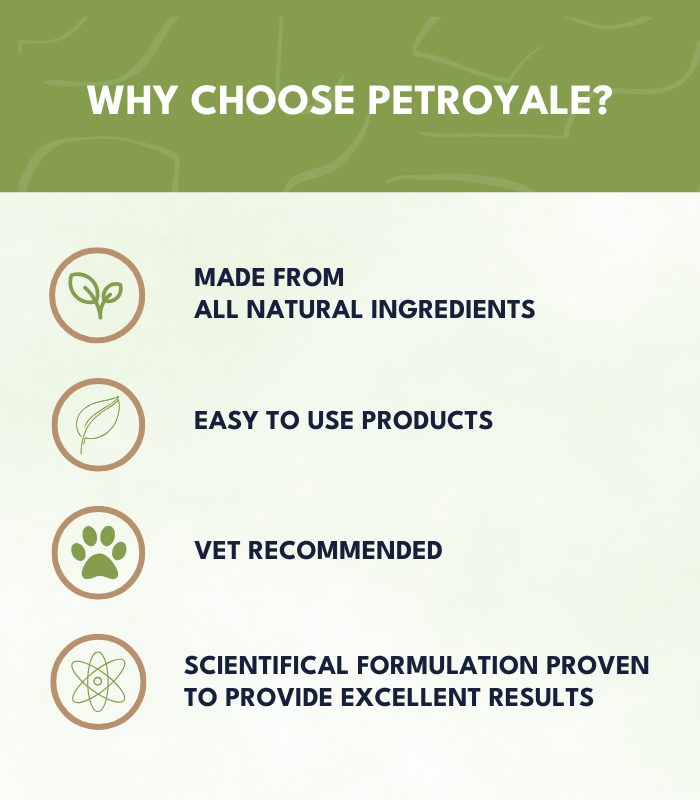 WHY CHOOSE PETROYALE?

MADE FROM ALL NATURAL INGREDIENTS

EASY TO USE PRODUCTS

VET RECOMMENDED

SCIENTIFICAL FORMULATION PROVEN TO PROVIDE EXCELLENT RESULTS